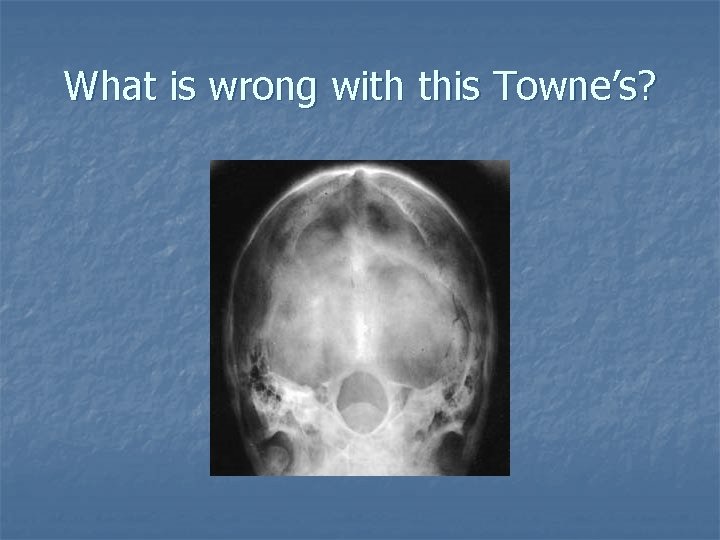 What is wrong with this Towne's?